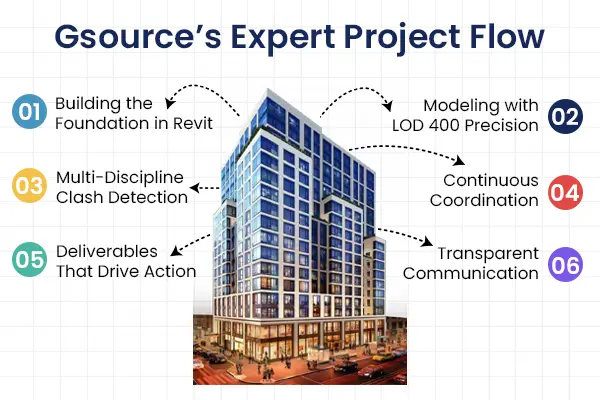 Gsource's Expert Project Flow

01 Building the Foundation in Revit

02 Modeling with LOD 400 Precision

03 Multi-Discipline Clash Detection

04 Continuous Coordination

05 Deliverables That Drive Action

06 Transparent Communication